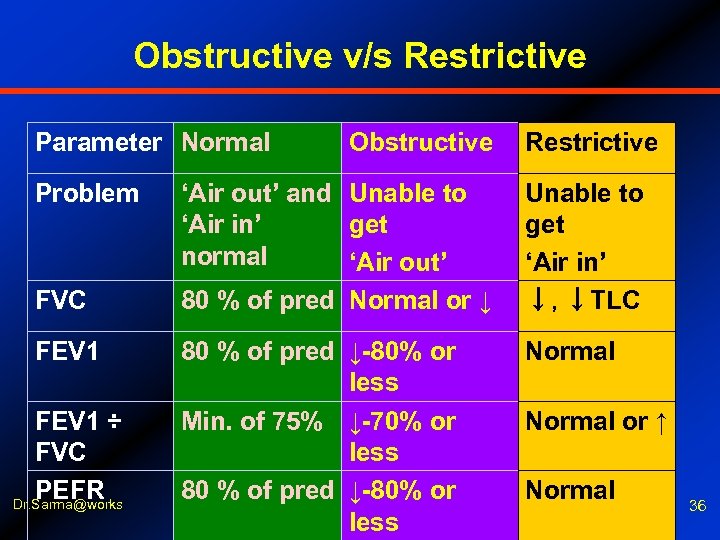 Obstructive v/s Restrictive

| Parameter | Normal | Obstructive | Restrictive |
|---|---|---|---|
| Problem | ‘Air out’ and ‘Air in’ normal | Unable to get ‘Air out’ | Unable to get ‘Air in’ |
| FVC | 80 % of pred | Normal or ↓ | ↓ , ↓ TLC |
| FEV1 | 80 % of pred | ↓-80% or less | Normal |
| FEV1 ÷ FVC | Min. of 75% | ↓-70% or less | Normal or ↑ |
| PEFR | 80 % of pred | ↓-80% or less | Normal |

Dr.Sarma@works

36